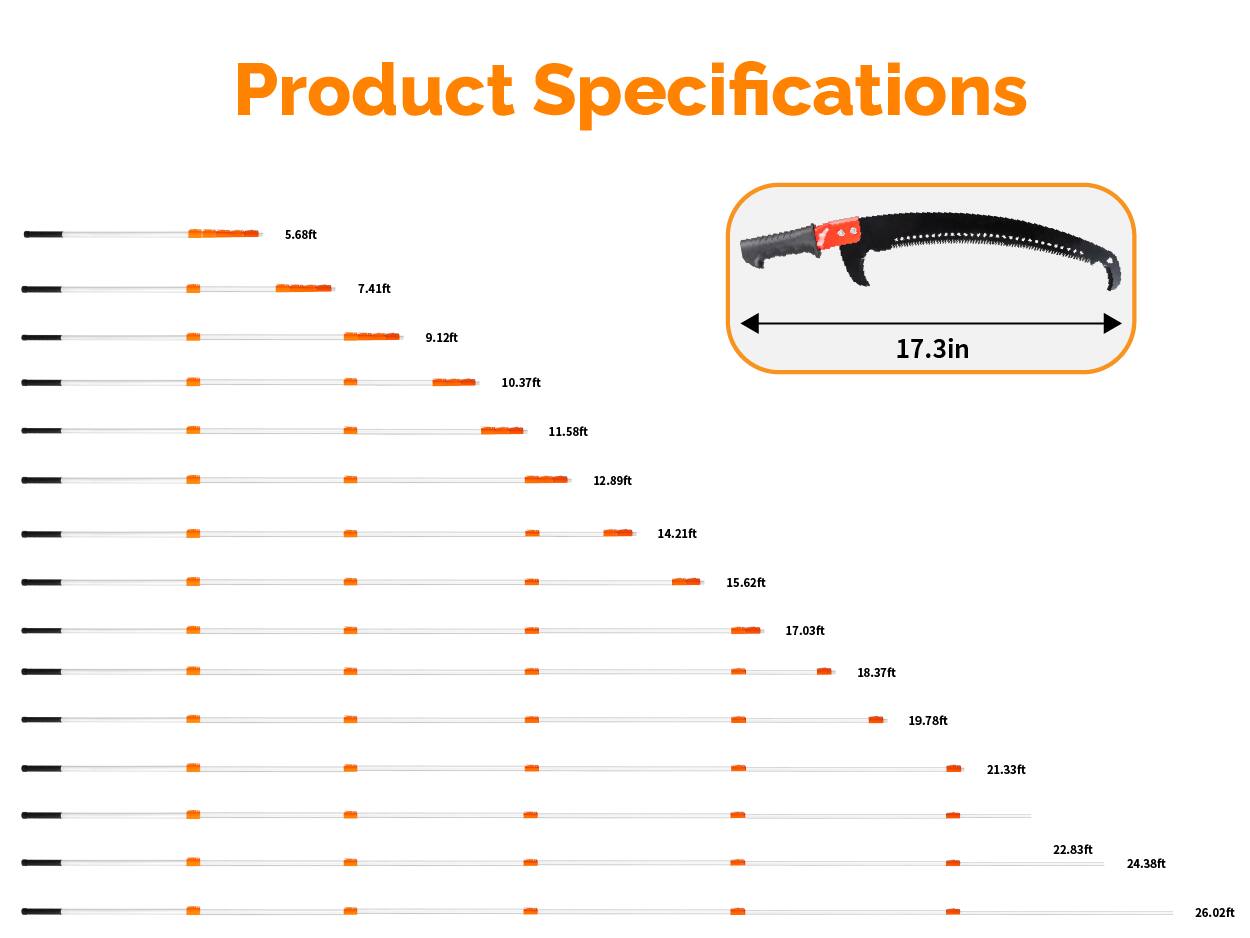 Product Specifications

5.68ft

7.41ft

9.12ft

10.37ft

11.58ft

12.89ft

14.21ft

15.62ft

17.03ft

18.37ft

19.78ft

21.33ft

22.83ft

24.38ft

26.02ft

17.3in